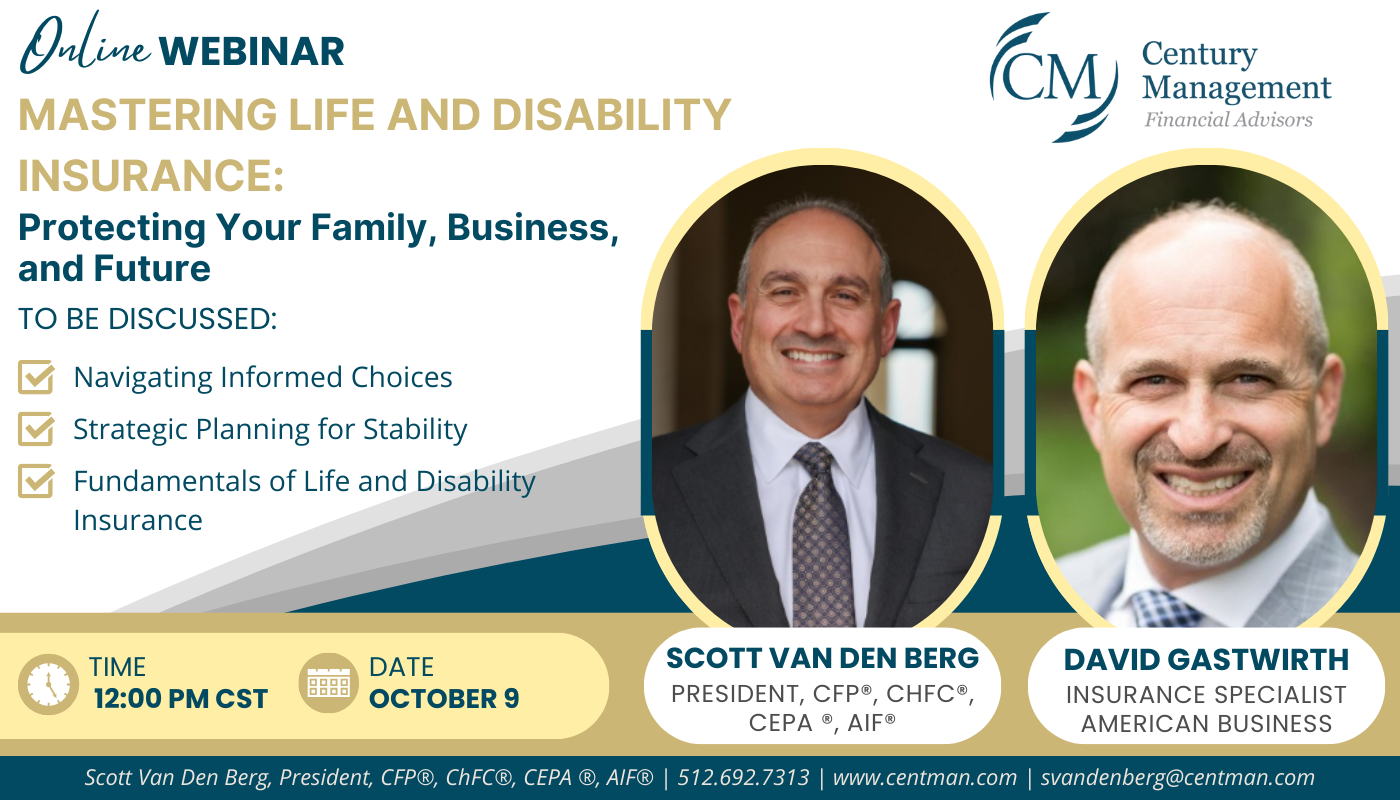 Online WEBINAR

MASTERING LIFE AND DISABILITY INSURANCE:

Protecting Your Family, Business, and Future

TO BE DISCUSSED:

Navigating Informed Choices

Strategic Planning for Stability

Fundamentals of Life and Disability Insurance

CM Century Management Financial Advisors

TIME
12:00 PM CST

DATE
OCTOBER 9

SCOTT VAN DEN BERG
PRESIDENT, CFP®, CHFC®, CEPA ®, AIF®

DAVID GASTWIRTH
INSURANCE SPECIALIST
AMERICAN BUSINESS

Scott Van Den Berg, President, CFP®, ChFC®, CEPA ®, AIF® | 512.692.7313 | www.centman.com | svandenberg@centman.com